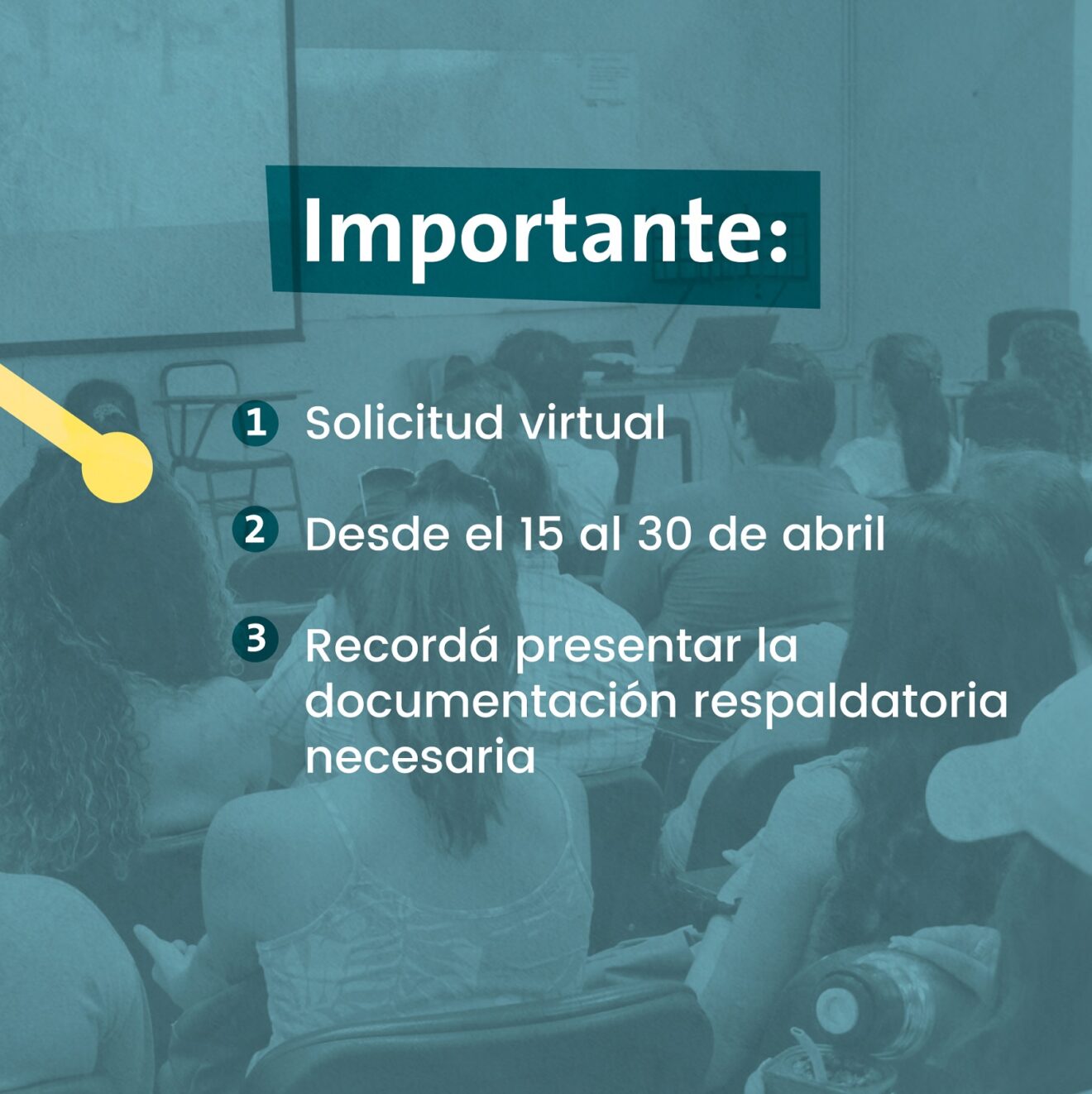 Importante:

1 Solicitud virtual

2 Desde el 15 al 30 de abril

3 Recordá presentar la documentación respaldatoria necesaria